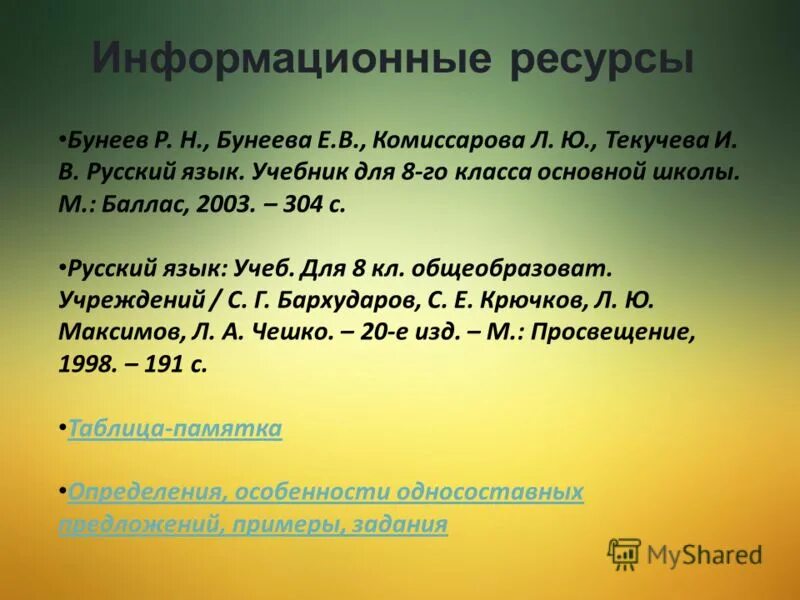 Информационные ресурсы

•Бунеев Р. Н., Бунеева Е.В., Комиссарова Л. Ю., Текучева И. В. Русский язык. Учебник для 8-го класса основной школы. М.: Баллас, 2003. – 304 с.

•Русский язык: Учеб. Для 8 кл. общеобразоват. Учреждений / С. Г. Бархударов, С. Е. Крючков, Л. Ю. Максимов, Л. А. Чешко. – 20-е изд. – М.: Просвещение, 1998. – 191 с.

•Таблица-памятка

•Определения, особенности односоставных предложений, примеры, задания

MyShared